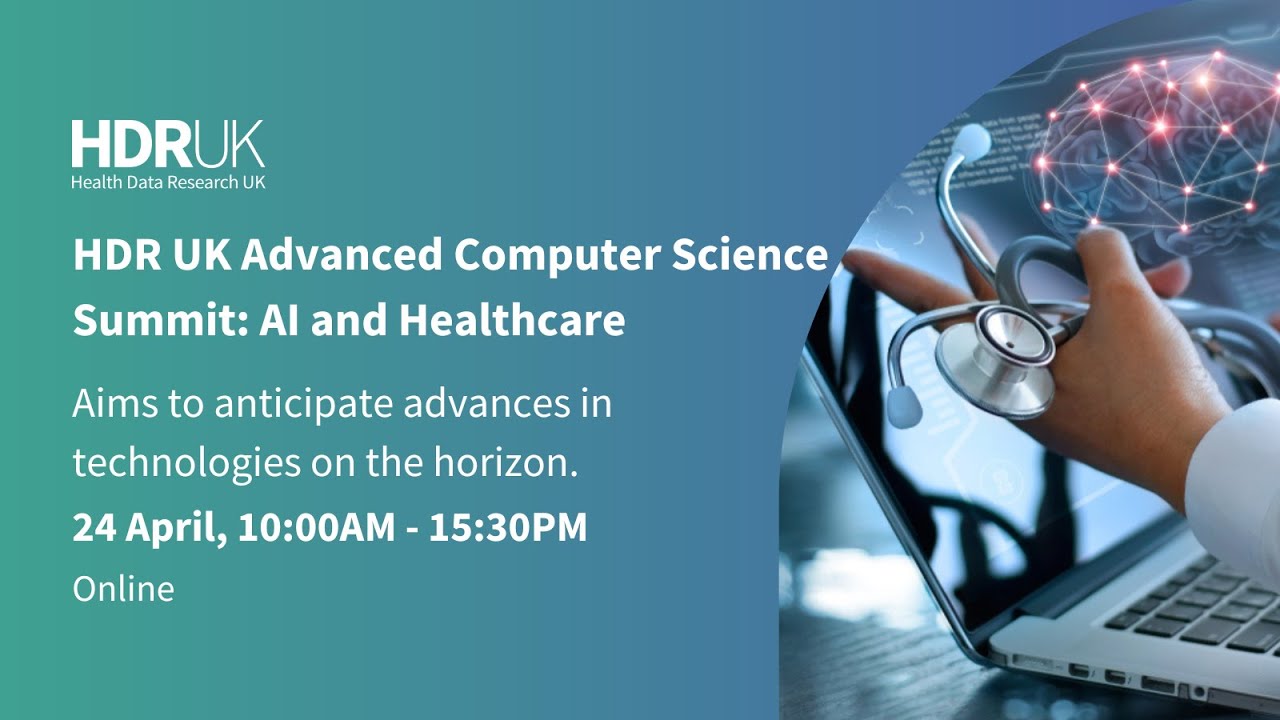 HDRUK
Health Data Research UK

HDR UK Advanced Computer Science Summit: AI and Healthcare

Aims to anticipate advances in technologies on the horizon.

24 April, 10:00AM - 15:30PM

Online